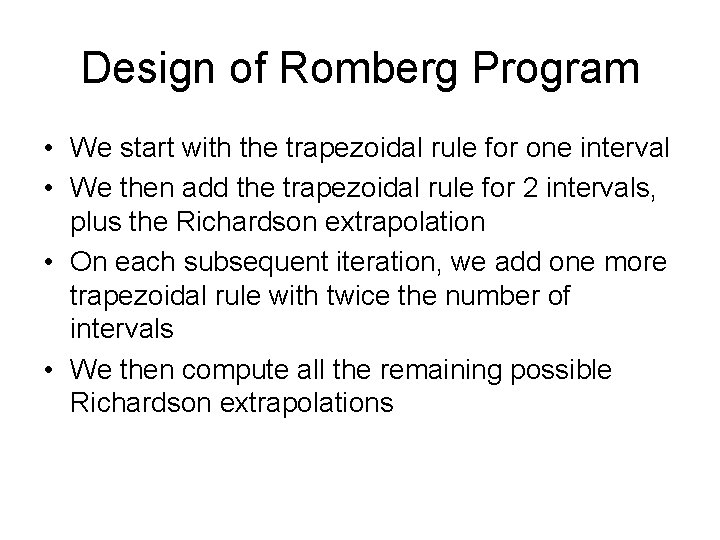 Design of Romberg Program

• We start with the trapezoidal rule for one interval
• We then add the trapezoidal rule for 2 intervals, plus the Richardson extrapolation
• On each subsequent iteration, we add one more trapezoidal rule with twice the number of intervals
• We then compute all the remaining possible Richardson extrapolations